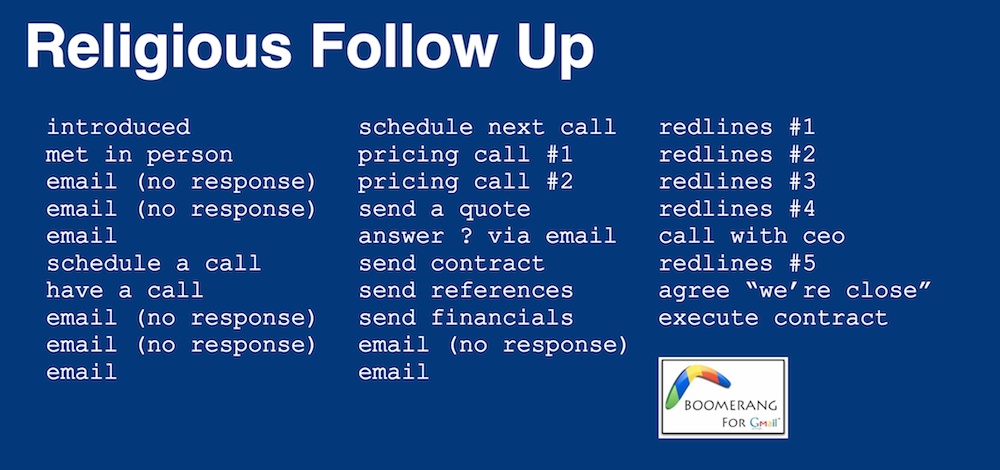 Religious Follow Up

introduced
met in person
email (no response)
email (no response)
email
schedule a call
have a call
email (no response)
email (no response)
email

schedule next call
pricing call #1
pricing call #2
send a quote
answer ? via email
send contract
send references
send financials
email (no response)
email

redlines #1
redlines #2
redlines #3
redlines #4
call with ceo
redlines #5
agree “we’re close”
execute contract

BOOMERANG
FOR Gmail